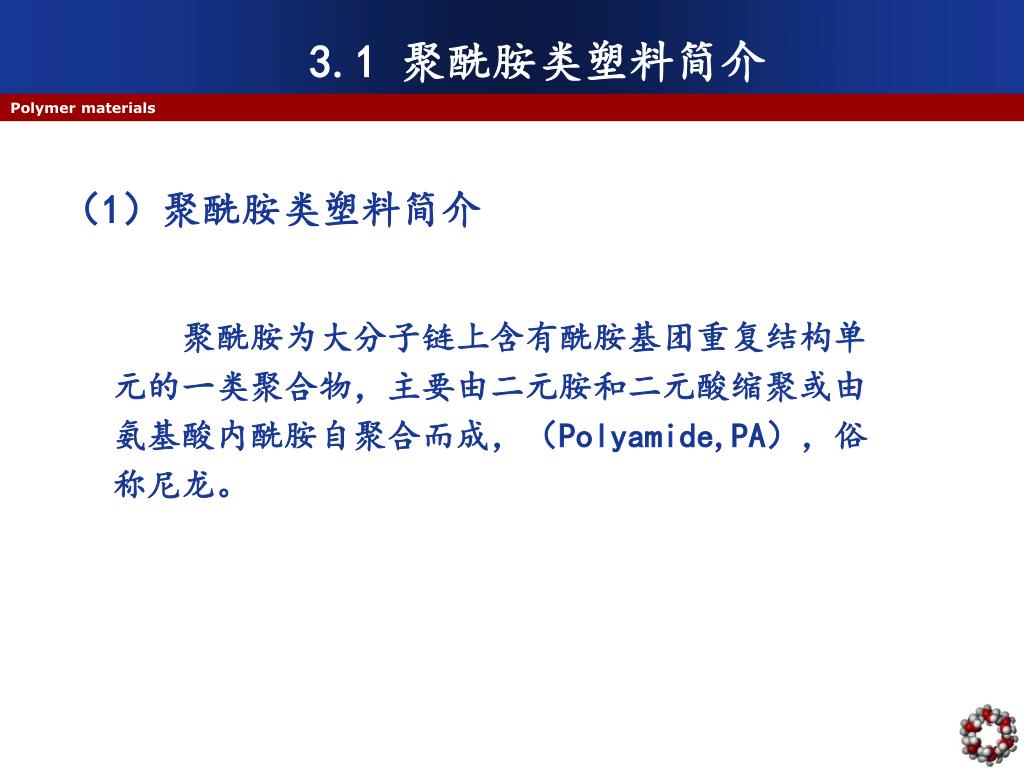 3.1 聚酰胺类塑料简介

Polymer materials

（1）聚酰胺类塑料简介

聚酰胺为大分子链上含有酰胺基团重复结构单元的一类聚合物，主要由二元胺和二元酸缩聚或由氨基酸内酰胺自聚合而成，（Polyamide,PA），俗称尼龙。